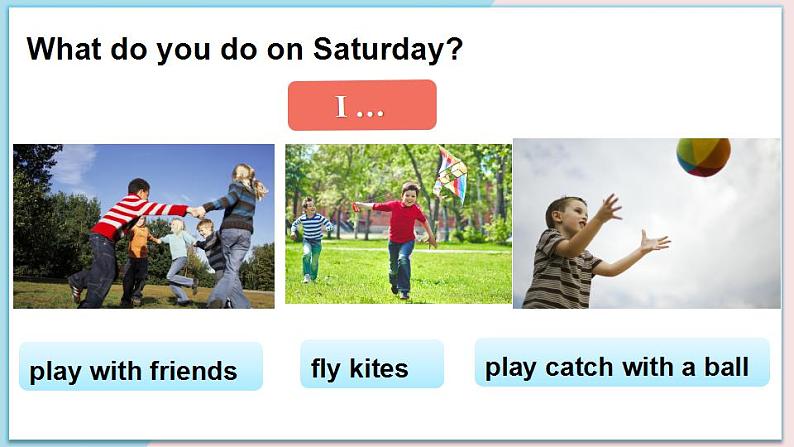 What do you do on Saturday?

I ...

play with friends

fly kites

play catch with a ball